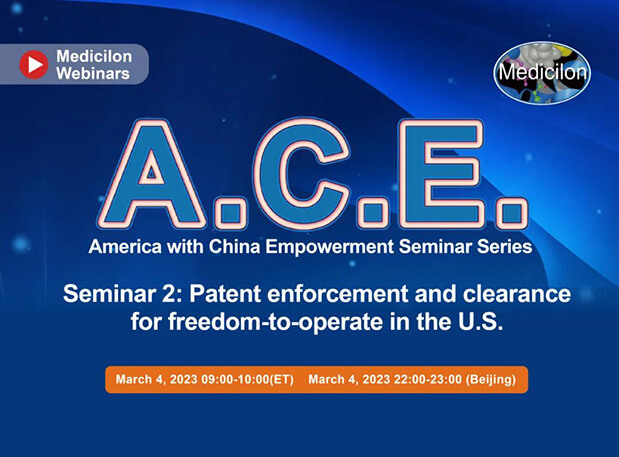 Medicilon Webinars

Medicilon

A.C.E.

America with China Empowerment Seminar Series

Seminar 2: Patent enforcement and clearance for freedom-to-operate in the U.S.

March 4, 2023 09:00-10:00(ET) March 4, 2023 22:00-23:00 (Beijing)